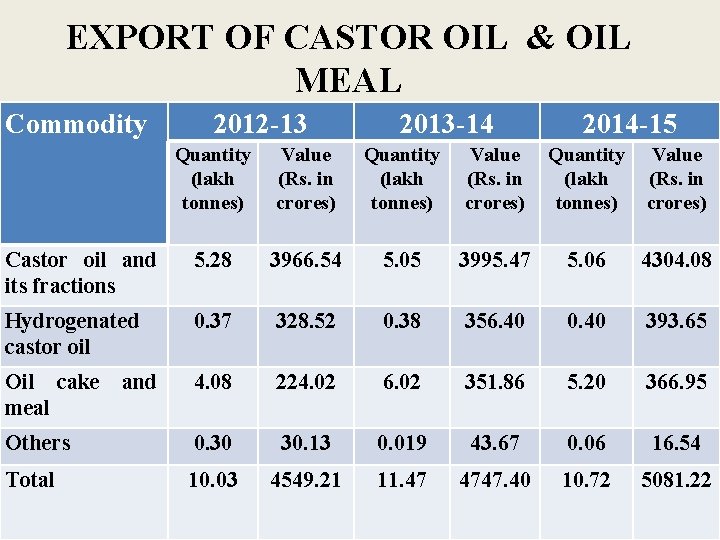 EXPORT OF CASTOR OIL & OIL MEAL

| Commodity | 2012-13 | | 2013-14 | | 2014-15 | |
|---|---|---|---|---|---|---|
| | Quantity (lakh tonnes) | Value (Rs. in crores) | Quantity (lakh tonnes) | Value (Rs. in crores) | Quantity (lakh tonnes) | Value (Rs. in crores) |
| Castor oil and its fractions | 5.28 | 3966.54 | 5.05 | 3995.47 | 5.06 | 4304.08 |
| Hydrogenated castor oil | 0.37 | 328.52 | 0.38 | 356.40 | 0.40 | 393.65 |
| Oil cake and meal | 4.08 | 224.02 | 6.02 | 351.86 | 5.20 | 366.95 |
| Others | 0.30 | 30.13 | 0.019 | 43.67 | 0.06 | 16.54 |
| Total | 10.03 | 4549.21 | 11.47 | 4747.40 | 10.72 | 5081.22 |